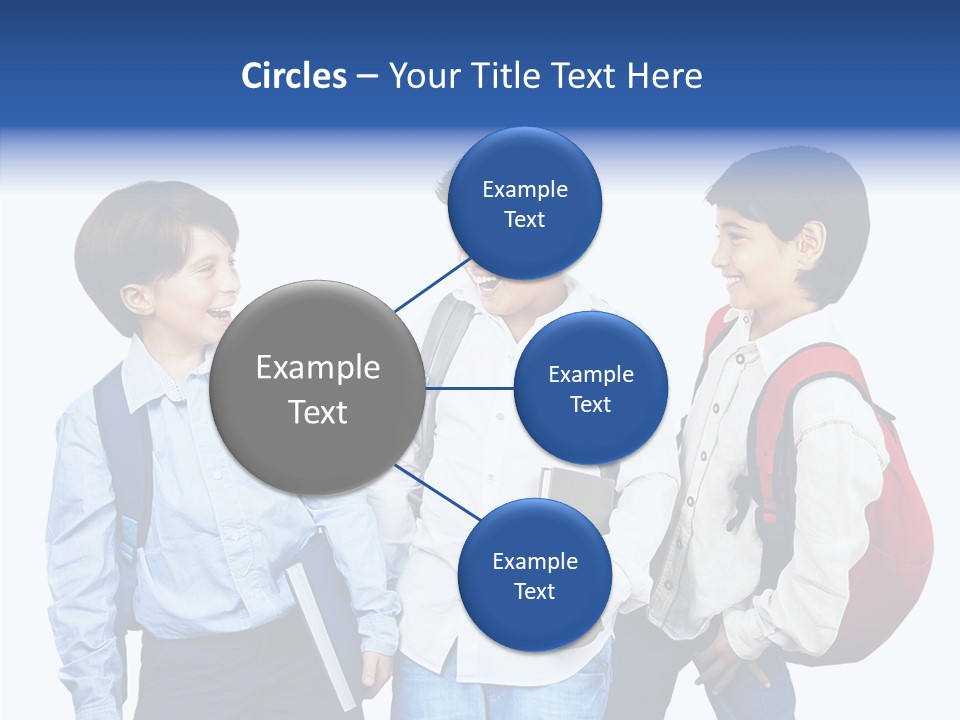 Circles – Your Title Text Here

Example Text

Example Text

Example Text

Example Text